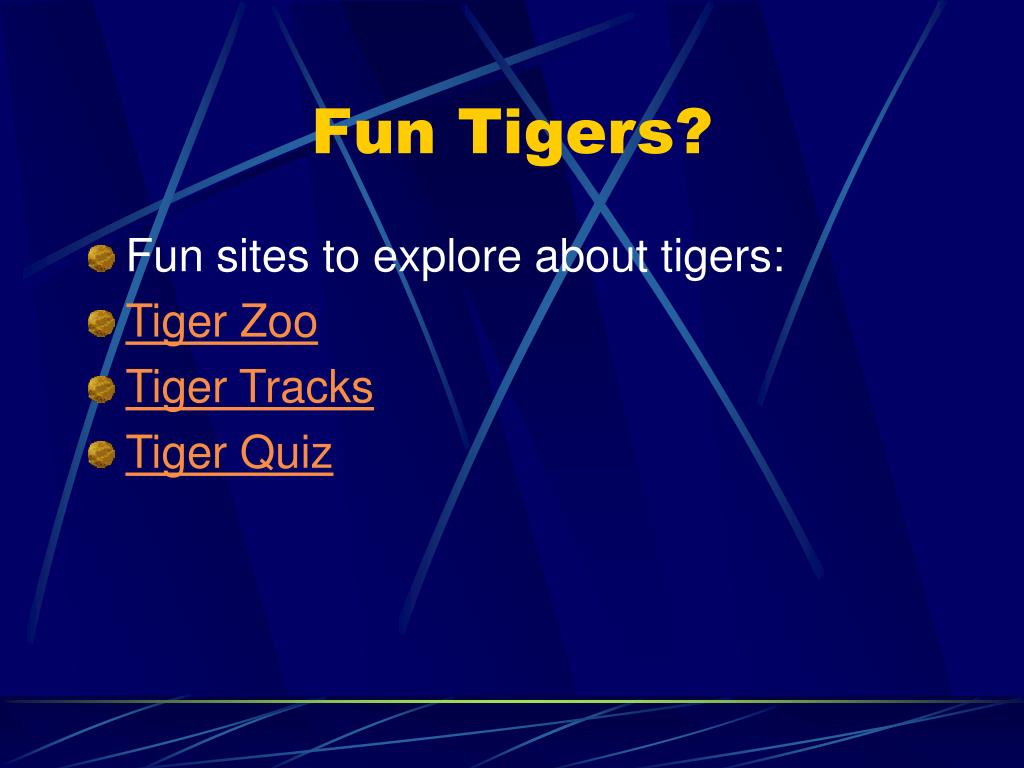 Fun Tigers?

Fun sites to explore about tigers:
Tiger Zoo
Tiger Tracks
Tiger Quiz